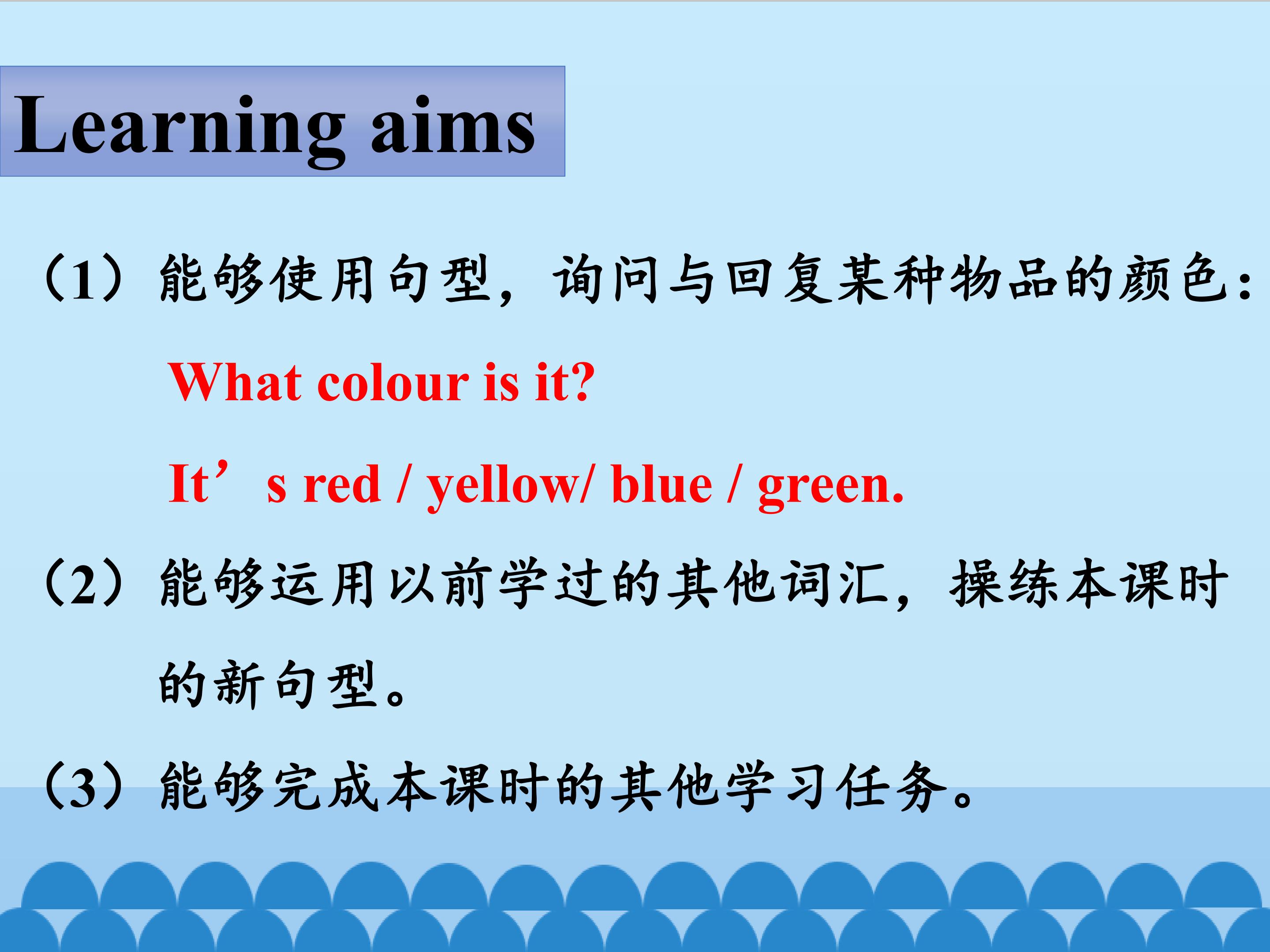 Learning aims

（1）能够使用句型，询问与回复某种物品的颜色：

What colour is it?

It’s red / yellow/ blue / green.

（2）能够运用以前学过的其他词汇，操练本课时的新句型。

（3）能够完成本课时的其他学习任务。